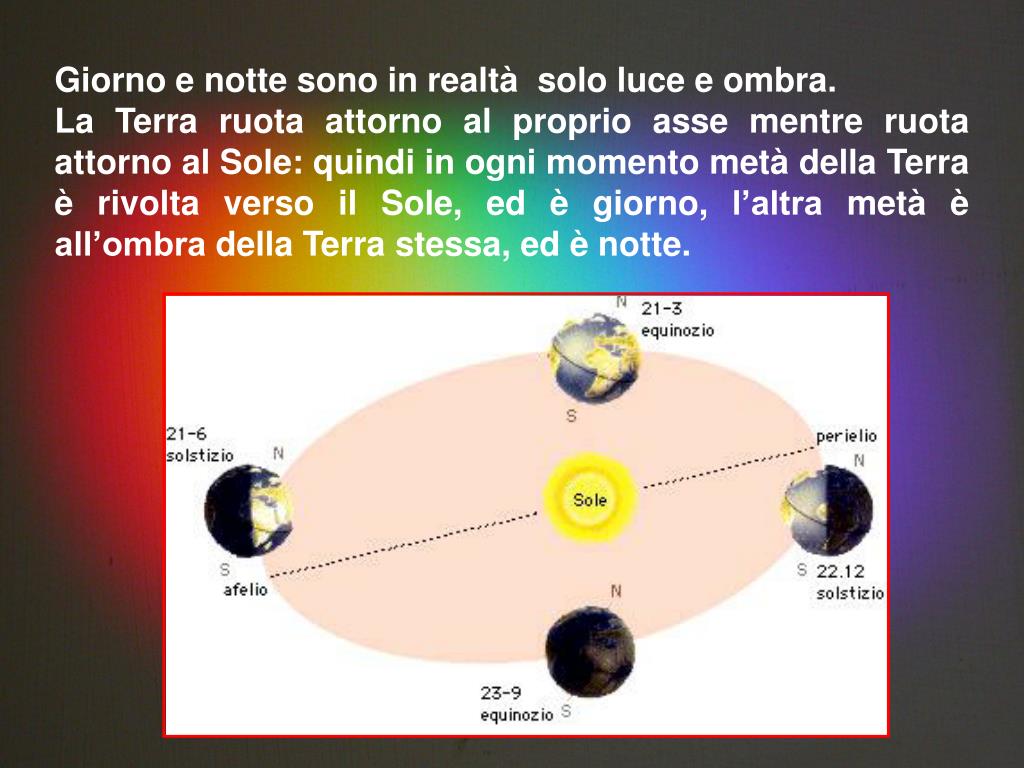 Giorno e notte sono in realtà solo luce e ombra.
La Terra ruota attorno al proprio asse mentre ruota attorno al Sole: quindi in ogni momento metà della Terra è rivolta verso il Sole, ed è giorno, l'altra metà è all'ombra della Terra stessa, ed è notte.

N
21-3
equinozio
S
21-6
solstizio
N
S
afelio
Sole
perielio
N
S
22.12
solstizio
N
23-9
equinozio
S